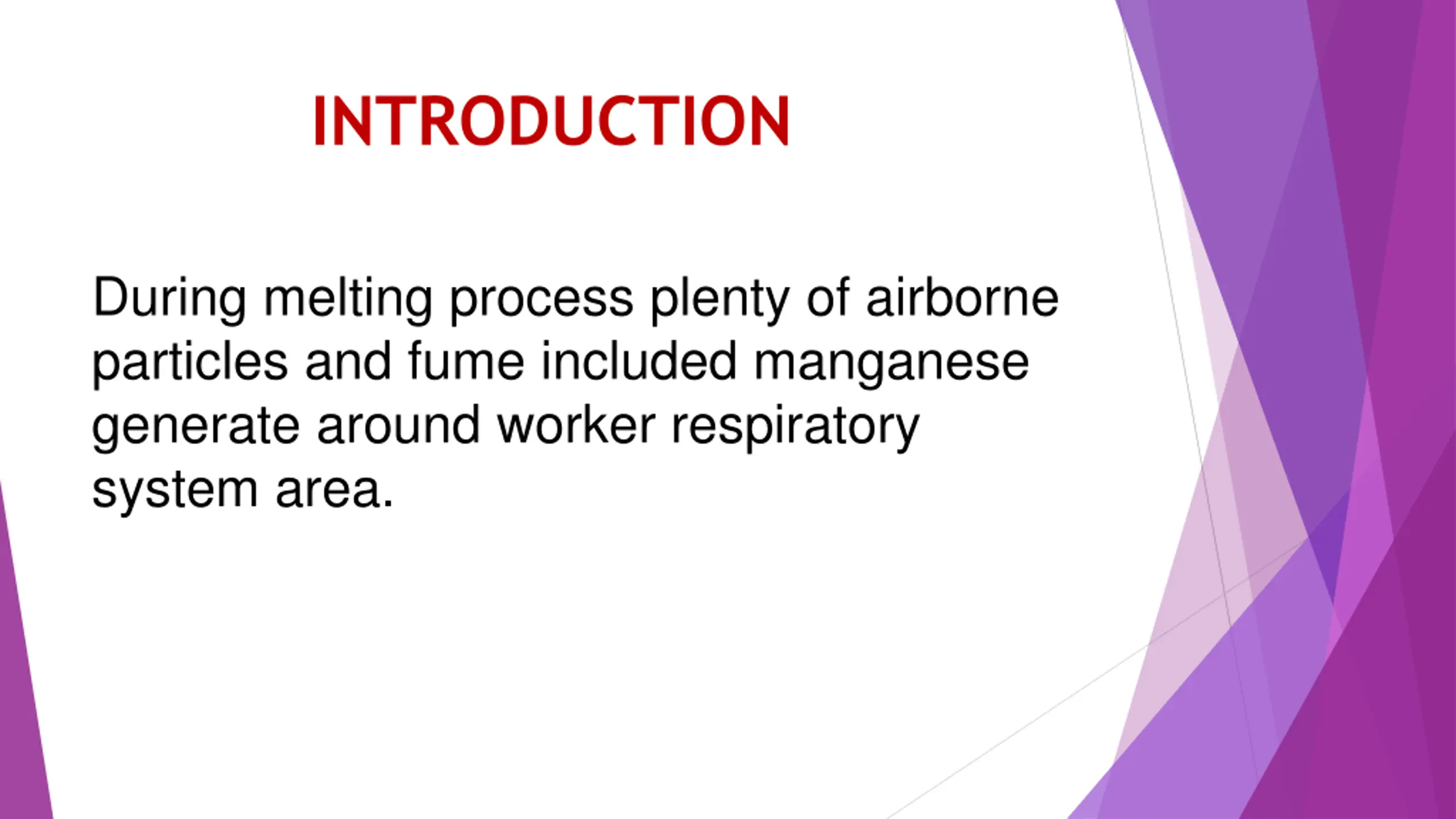 INTRODUCTION

During melting process plenty of airborne particles and fume included manganese generate around worker respiratory system area.